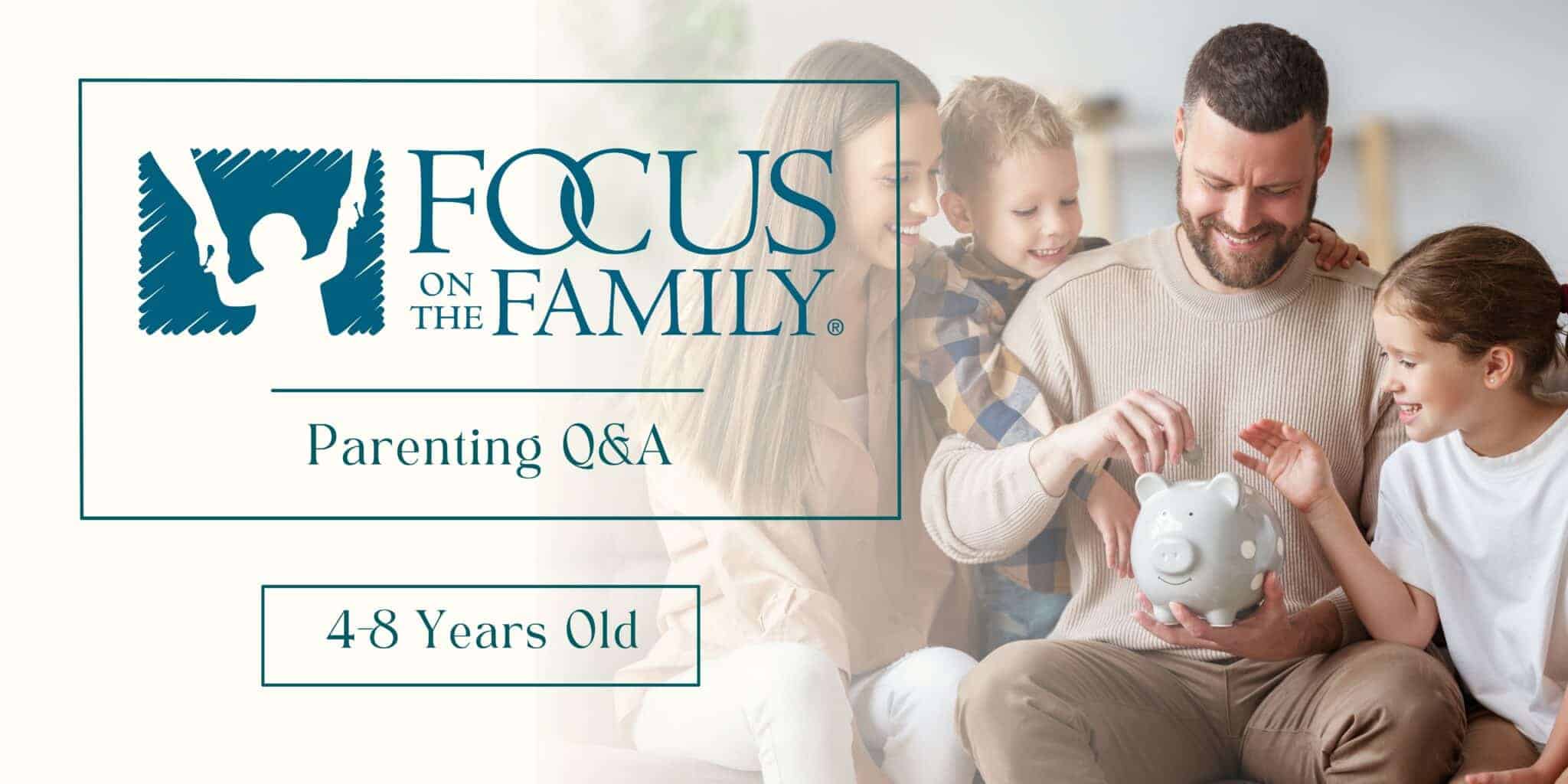 FOCUS ON THE FAMILY®

Parenting Q&A

4-8 Years Old